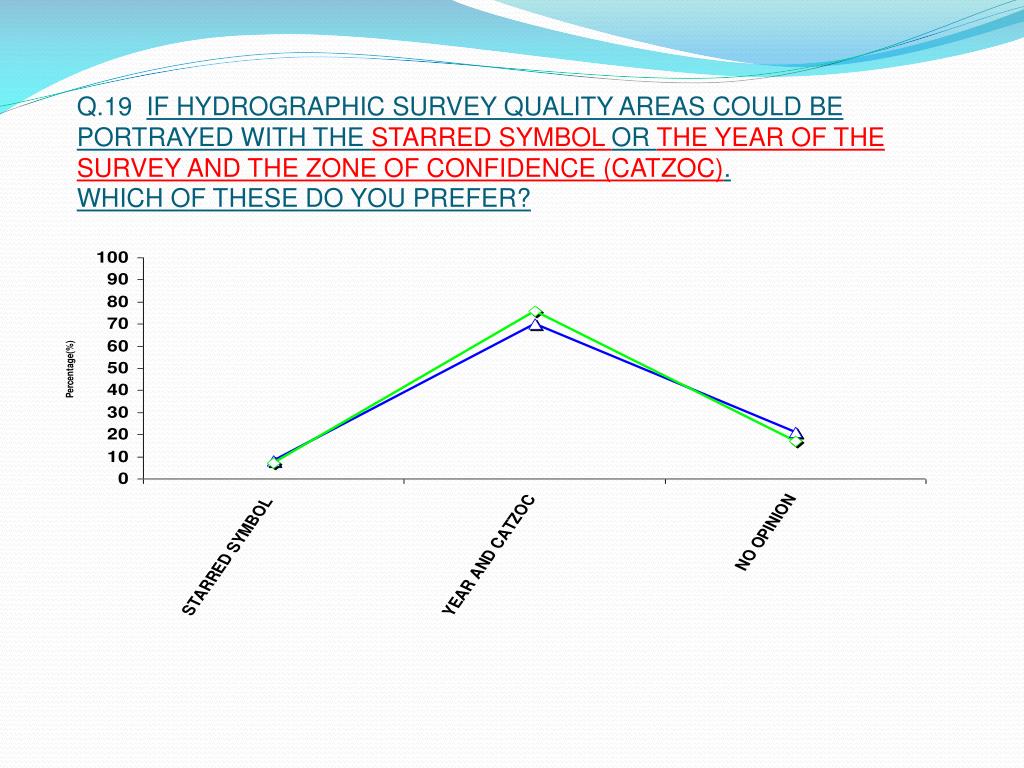 Q.19 IF HYDROGRAPHIC SURVEY QUALITY AREAS COULD BE PORTRAYED WITH THE STARRED SYMBOL OR THE YEAR OF THE SURVEY AND THE ZONE OF CONFIDENCE (CATZOC).
WHICH OF THESE DO YOU PREFER?

100
90
80
70
60
50
40
30
20
10
0
Percentage(%)
STARRED SYMBOL
YEAR AND CATZOC
NO OPINION